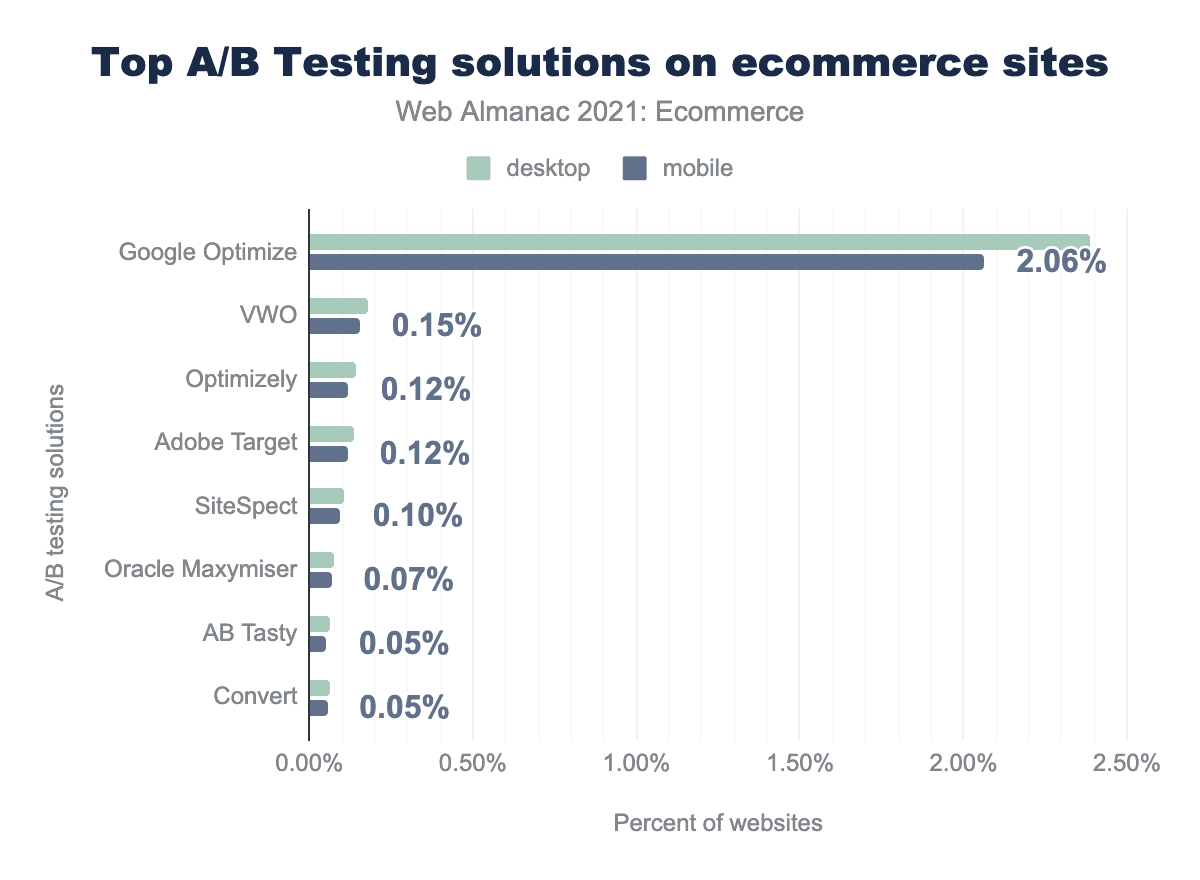 Top A/B Testing solutions on ecommerce sites
Web Almanac 2021: Ecommerce

desktop mobile

A/B testing solutions

Google Optimize 2.06%
VWO 0.15%
Optimizely 0.12%
Adobe Target 0.12%
SiteSpect 0.10%
Oracle Maxymiser 0.07%
AB Tasty 0.05%
Convert 0.05%

0.00% 0.50% 1.00% 1.50% 2.00% 2.50%

Percent of websites